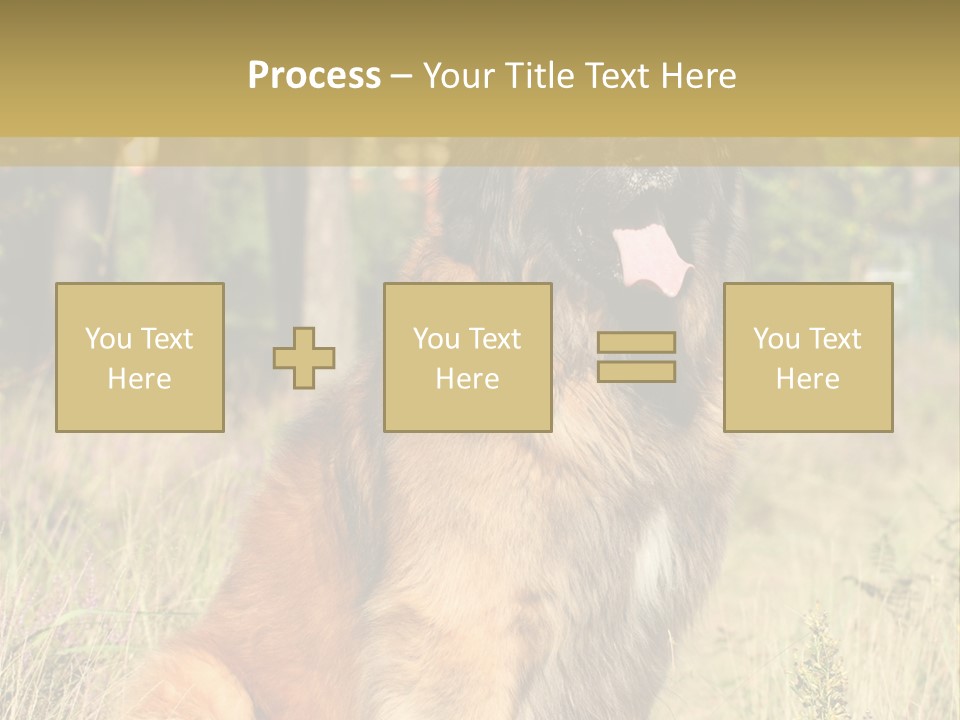 Process – Your Title Text Here

You Text Here

You Text Here

You Text Here